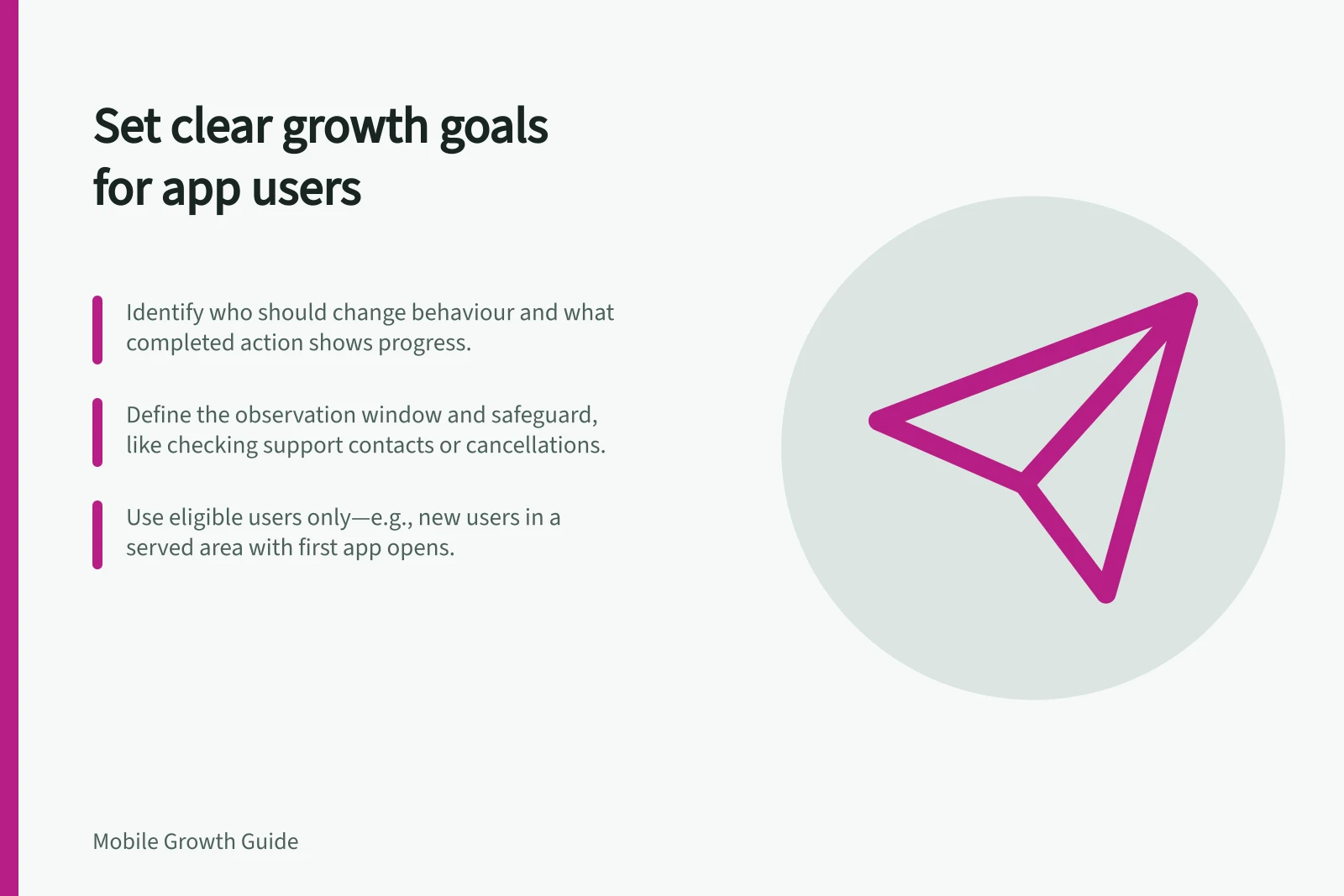 Set clear growth goals
for app users

Identify who should change behaviour and what completed action shows progress.

Define the observation window and safeguard, like checking support contacts or cancellations.

Use eligible users only—e.g., new users in a served area with first app opens.

Mobile Growth Guide